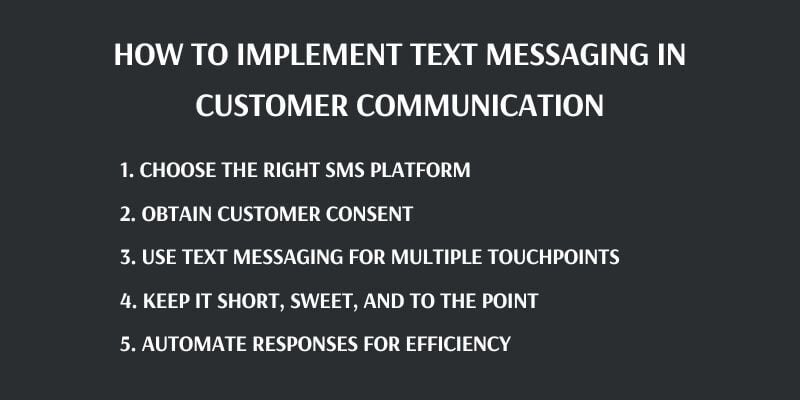 HOW TO IMPLEMENT TEXT MESSAGING IN CUSTOMER COMMUNICATION

1. CHOOSE THE RIGHT SMS PLATFORM
2. OBTAIN CUSTOMER CONSENT
3. USE TEXT MESSAGING FOR MULTIPLE TOUCHPOINTS
4. KEEP IT SHORT, SWEET, AND TO THE POINT
5. AUTOMATE RESPONSES FOR EFFICIENCY